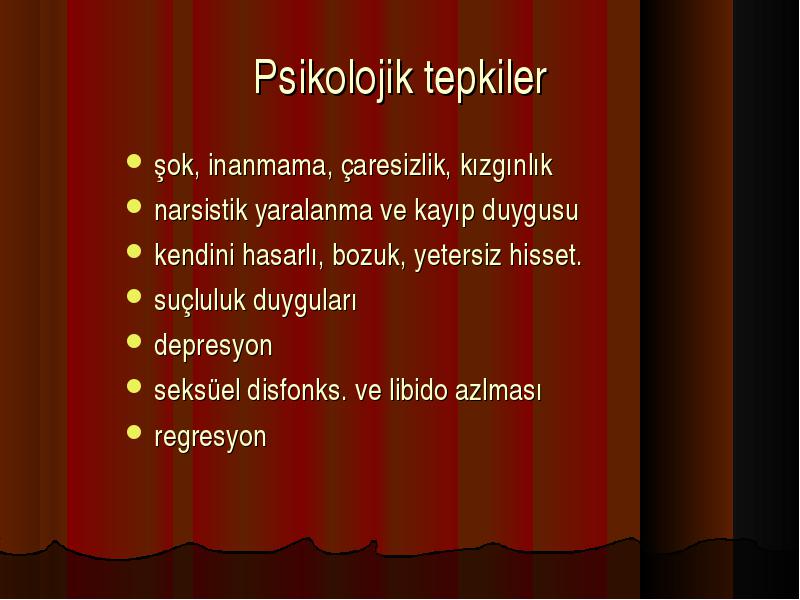 Psikolojik tepkiler

- şok, inanmama, çaresizlik, kızgınlık
- narsistik yaralanma ve kayıp duygusu
- kendini hasarlı, bozuk, yetersiz hisset.
- suçluluk duyguları
- depresyon
- seksüel disfonks. ve libido azlması
- regresyon